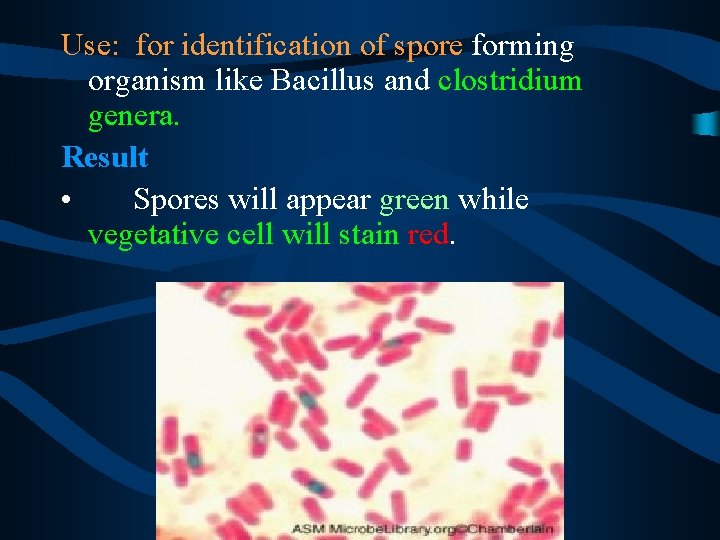 Use: for identification of spore forming organism like Bacillus and clostridium genera.

Result

• Spores will appear green while vegetative cell will stain red.

ASM MicrobeLibrary.org©Chamberlain